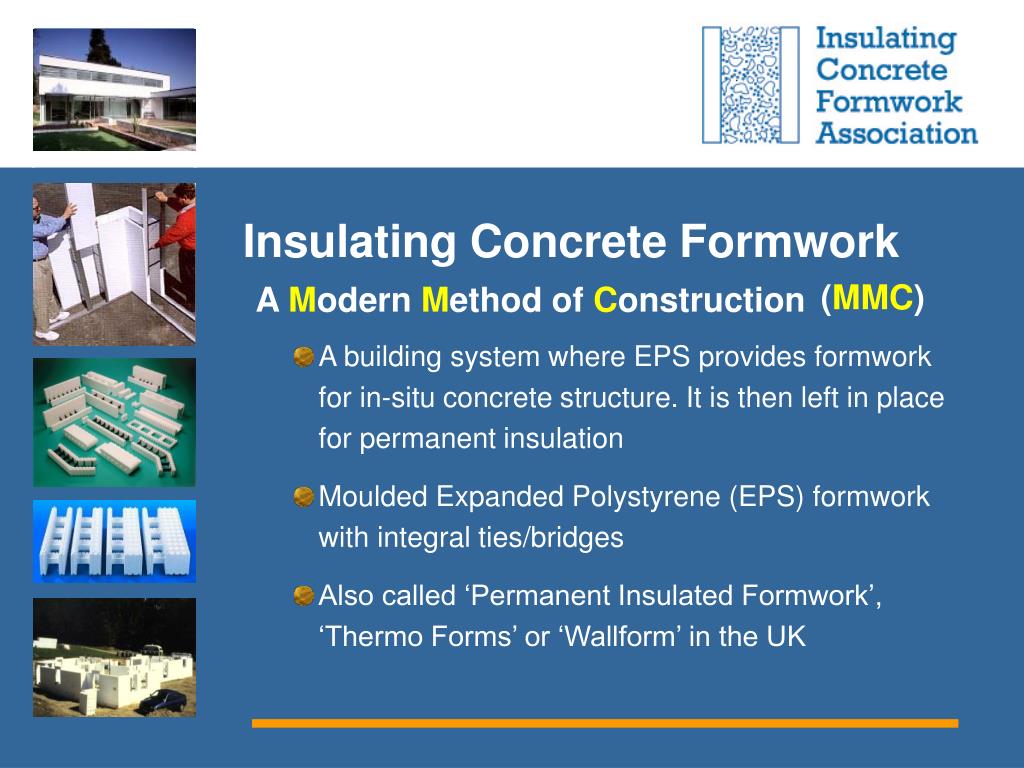 Insulating Concrete Formwork Association

Insulating Concrete Formwork

A Modern Method of Construction (MMC)

A building system where EPS provides formwork for in-situ concrete structure. It is then left in place for permanent insulation

Moulded Expanded Polystyrene (EPS) formwork with integral ties/bridges

Also called ‘Permanent Insulated Formwork’, ‘Thermo Forms’ or ‘Wallform’ in the UK